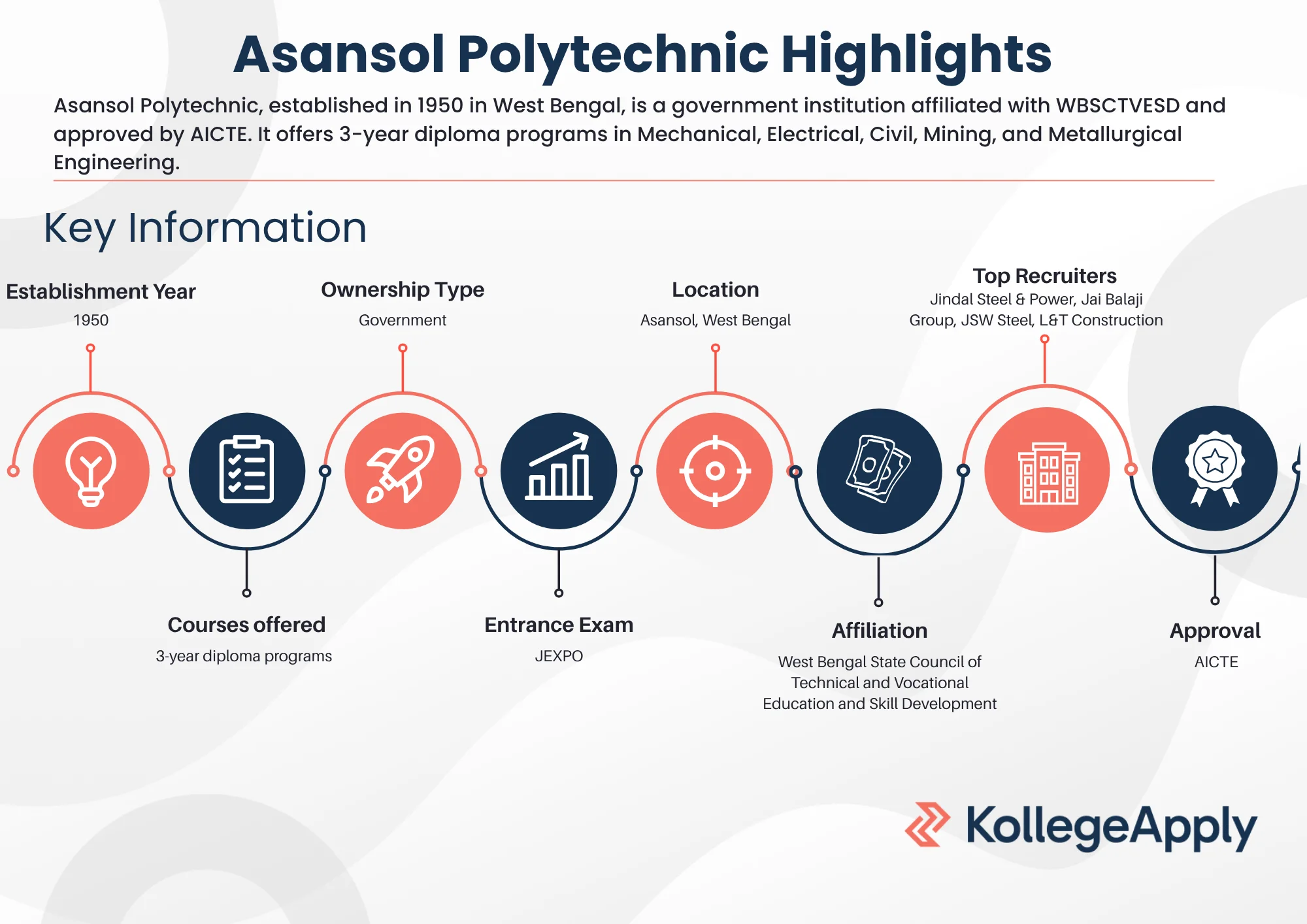 Asansol Polytechnic Highlights

Asansol Polytechnic, established in 1950 in West Bengal, is a government institution affiliated with WBSCTVESD and approved by AICTE. It offers 3-year diploma programs in Mechanical, Electrical, Civil, Mining, and Metallurgical Engineering.

Key Information

Establishment Year
1950

Ownership Type
Government

Location
Asansol, West Bengal

Top Recruiters
Jindal Steel & Power, Jai Balaji Group, JSW Steel, L&T Construction

Courses offered
3-year diploma programs

Entrance Exam
JEXPO

Affiliation
West Bengal State Council of Technical and Vocational Education and Skill Development

Approval
AICTE

KollegeApply